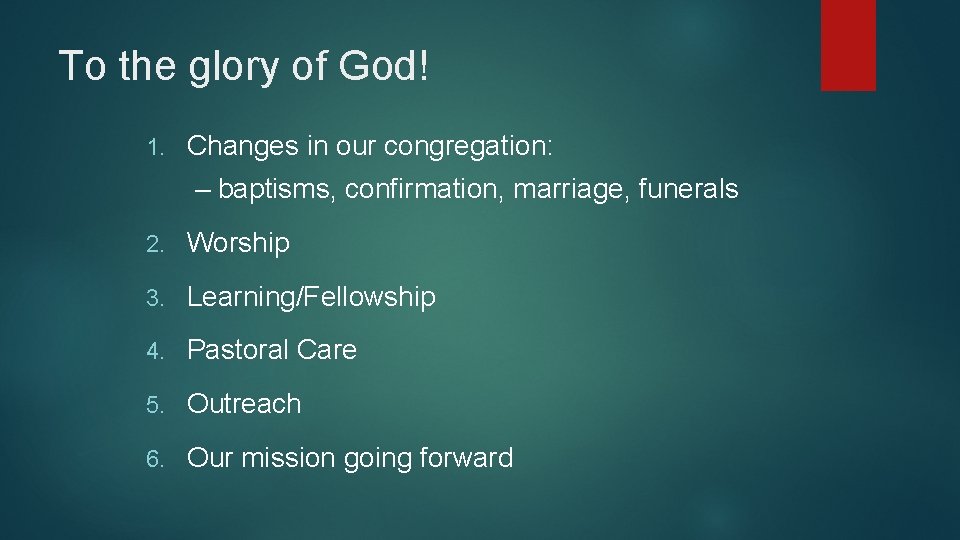 To the glory of God!

1. Changes in our congregation:
– baptisms, confirmation, marriage, funerals

2. Worship

3. Learning/Fellowship

4. Pastoral Care

5. Outreach

6. Our mission going forward